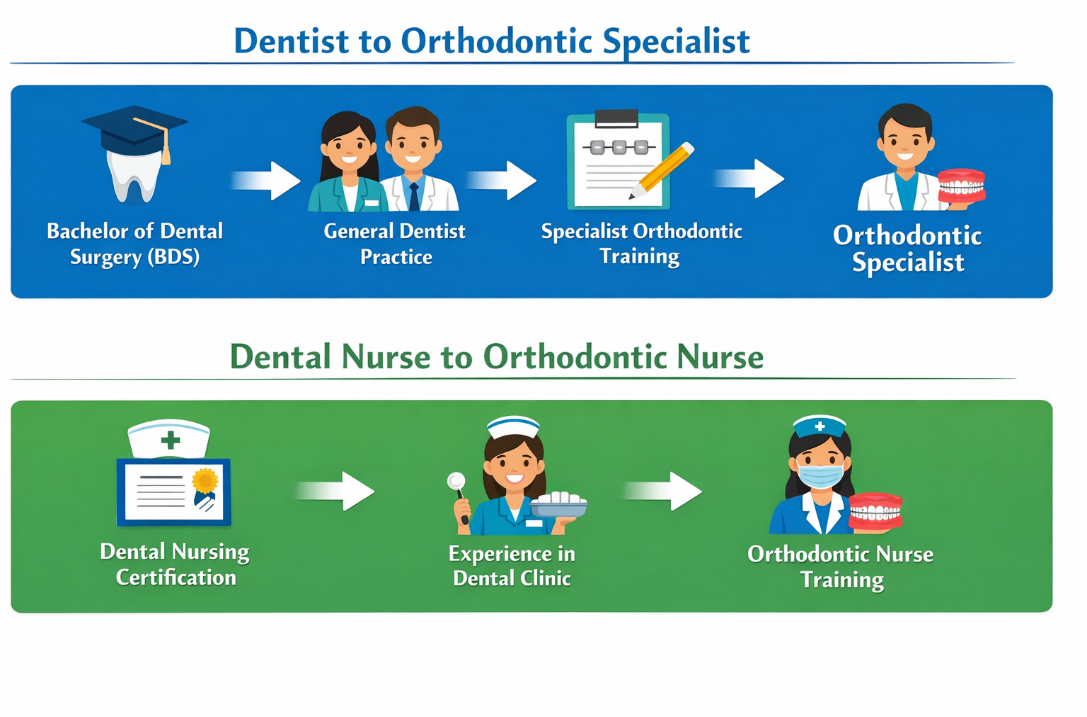 Dentist to Orthodontic Specialist

Bachelor of Dental Surgery (BDS)

General Dentist Practice

Specialist Orthodontic Training

Orthodontic Specialist

Dental Nurse to Orthodontic Nurse

Dental Nursing Certification

Experience in Dental Clinic

Orthodontic Nurse Training